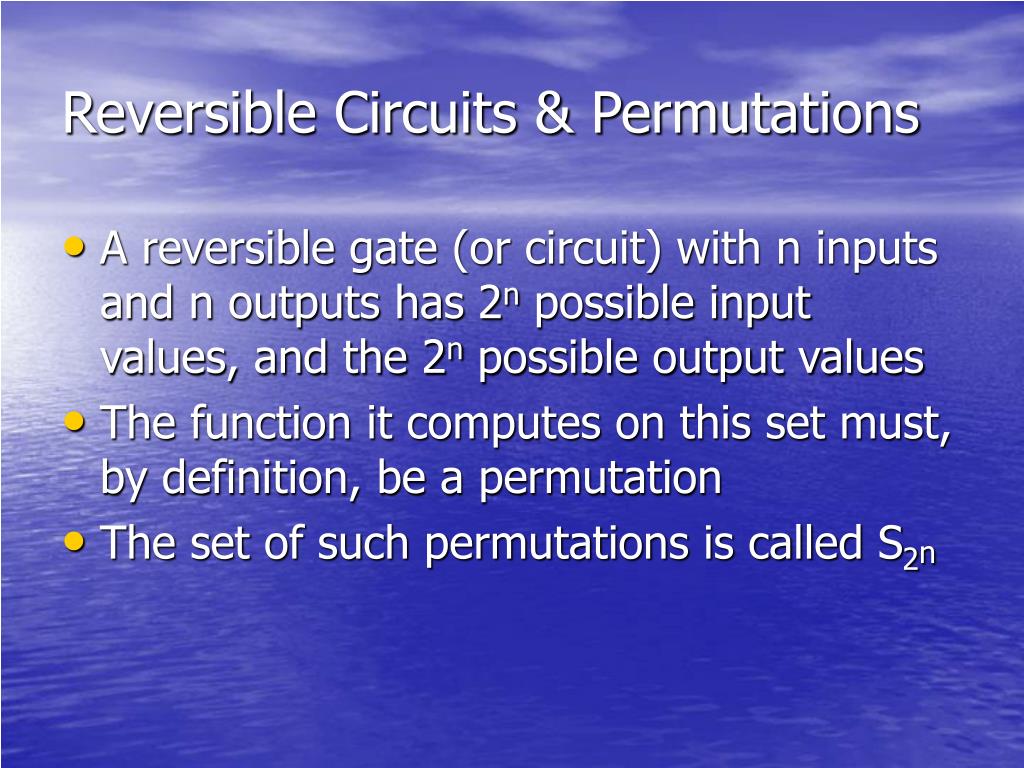 Reversible Circuits & Permutations

• A reversible gate (or circuit) with n inputs and n outputs has $2^n$ possible input values, and the $2^n$ possible output values
• The function it computes on this set must, by definition, be a permutation
• The set of such permutations is called $S_{2n}$